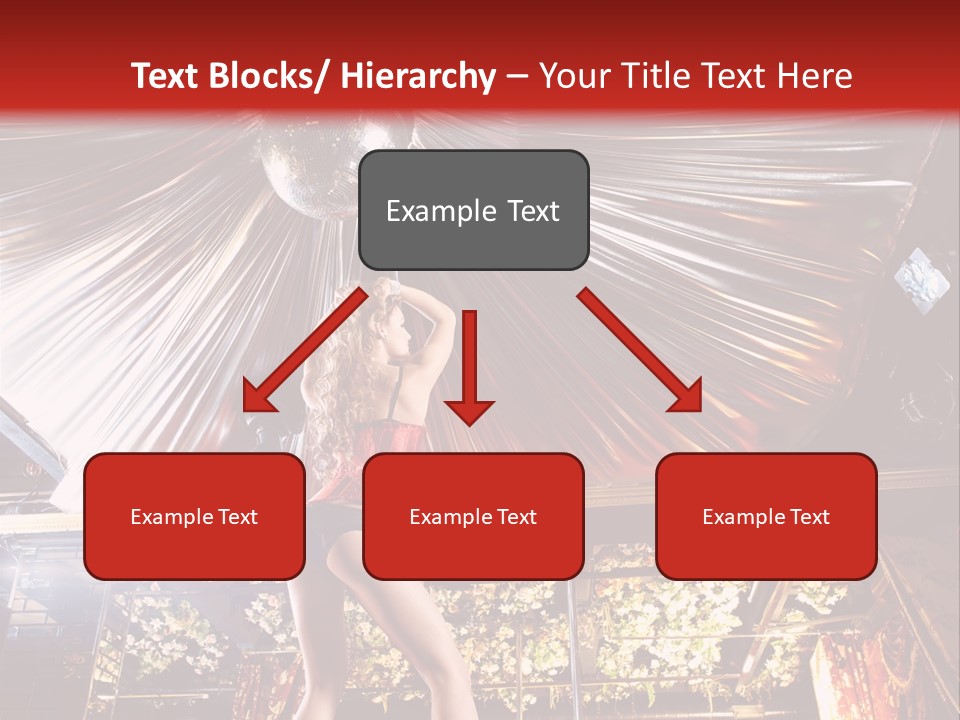 Text Blocks/ Hierarchy – Your Title Text Here

Example Text

Example Text

Example Text

Example Text